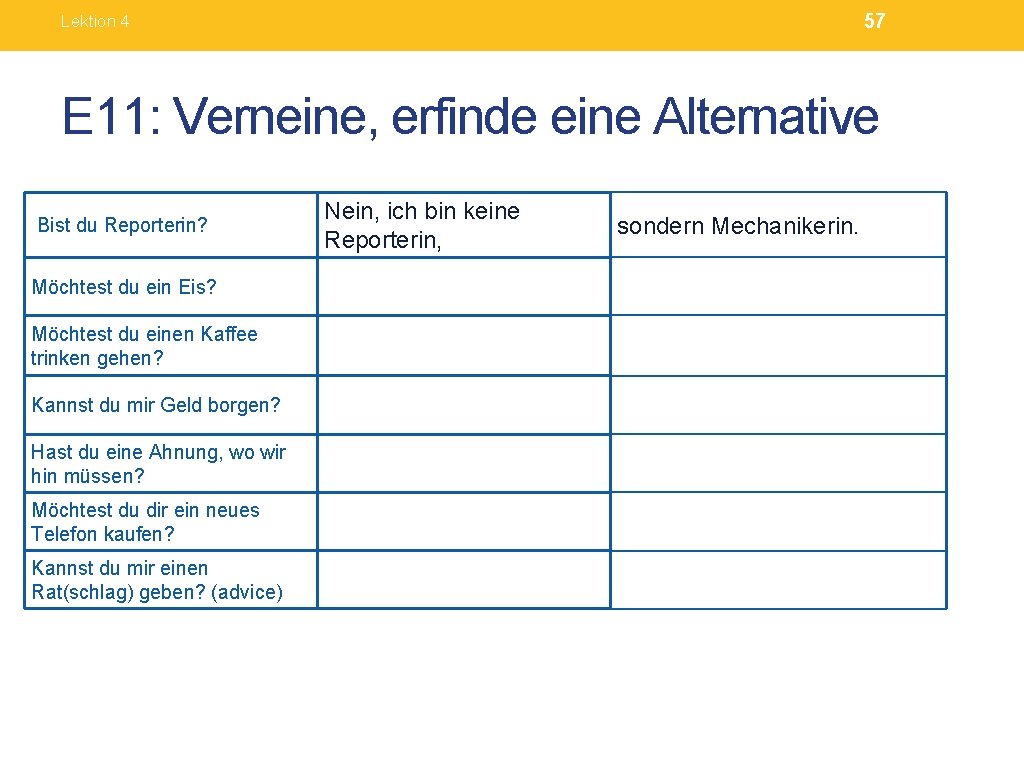 Lektion 4

57

E11: Verneine, erfinde eine Alternative

| Bist du Reporterin? | Nein, ich bin keine Reporterin, | sondern Mechanikerin. |
|---|---|---|
| Möchtest du ein Eis? | | |
| Möchtest du einen Kaffee trinken gehen? | | |
| Kannst du mir Geld borgen? | | |
| Hast du eine Ahnung, wo wir hin müssen? | | |
| Möchtest du dir ein neues Telefon kaufen? | | |
| Kannst du mir einen Rat(schlag) geben? (advice) | | |